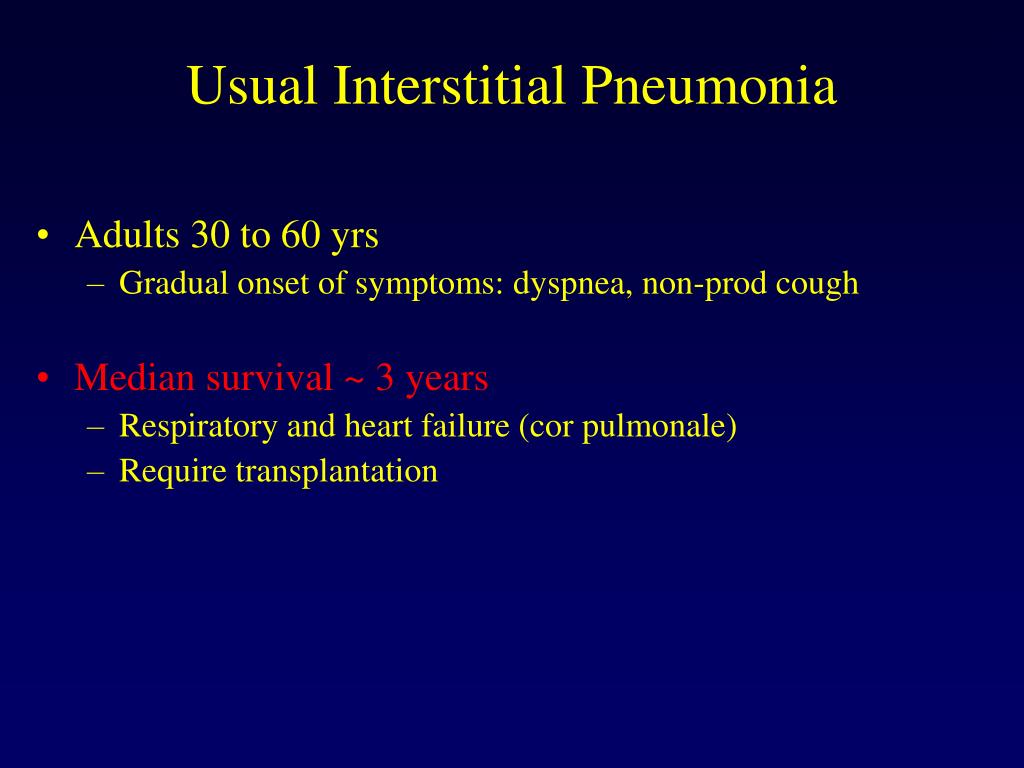 Usual Interstitial Pneumonia

• Adults 30 to 60 yrs
– Gradual onset of symptoms: dyspnea, non-prod cough

• Median survival ~ 3 years
– Respiratory and heart failure (cor pulmonale)
– Require transplantation